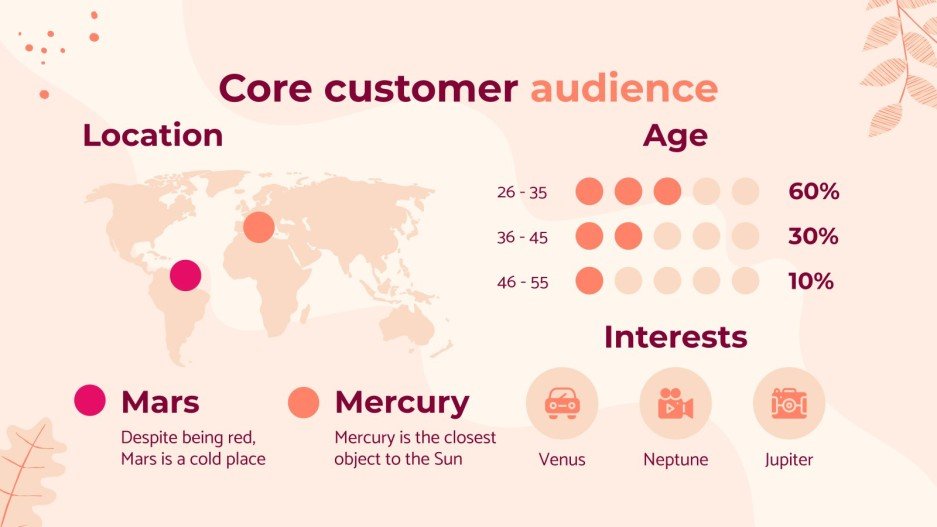 Core customer audience

Location

Mars
Despite being red, Mars is a cold place

Mercury
Mercury is the closest object to the Sun

Age

26 - 35 60%
36 - 45 30%
46 - 55 10%

Interests

Venus
Neptune
Jupiter